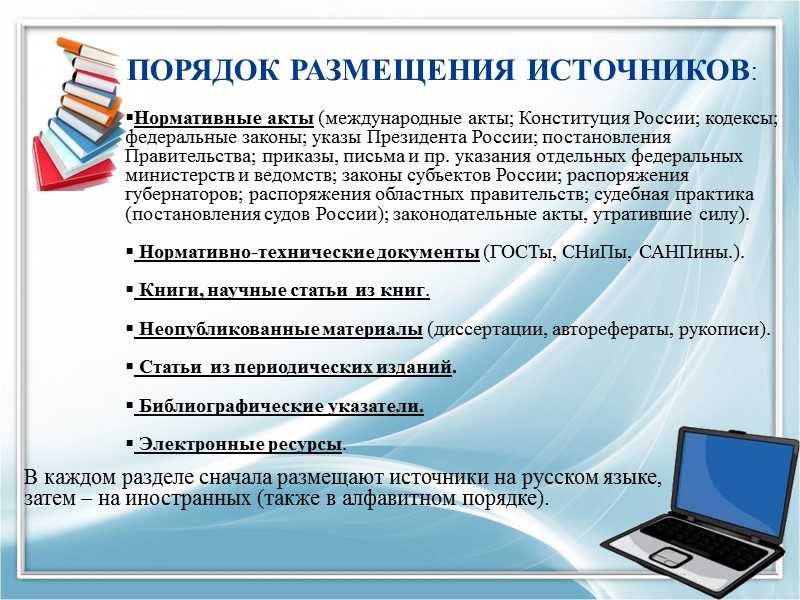 ПОРЯДОК РАЗМЕЩЕНИЯ ИСТОЧНИКОВ:

▪Нормативные акты (международные акты; Конституция России; кодексы; федеральные законы; указы Президента России; постановления Правительства; приказы, письма и пр. указания отдельных федеральных министерств и ведомств; законы субъектов России; распоряжения губернаторов; распоряжения областных правительств; судебная практика (постановления судов России); законодательные акты, утратившие силу).

▪ Нормативно-технические документы (ГОСТы, СНиПы, САНПины.).

▪ Книги, научные статьи из книг.

▪ Неопубликованные материалы (диссертации, авторефераты, рукописи).

▪ Статьи из периодических изданий.

▪ Библиографические указатели.

▪ Электронные ресурсы.

В каждом разделе сначала размещают источники на русском языке, затем – на иностранных (также в алфавитном порядке).